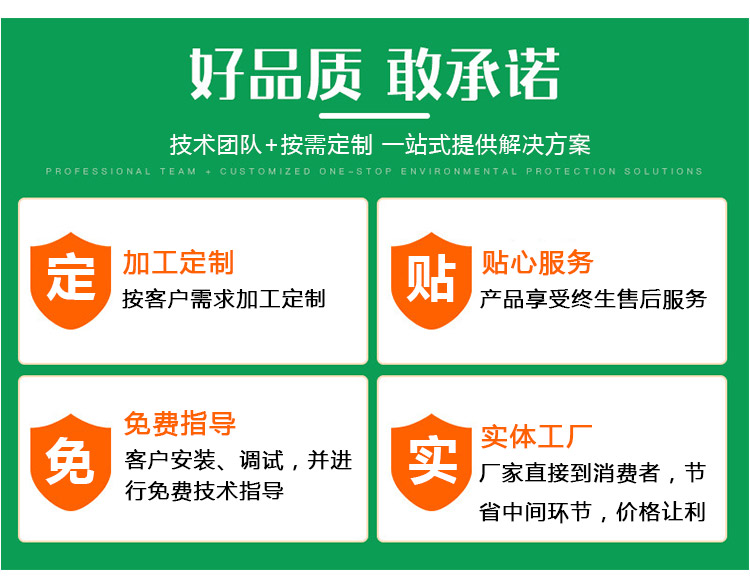 好品质 敢承诺

技术团队+按需定制 一站式提供解决方案

PROFESSIONAL TEAM + CUSTOMIZED ONE-STOP ENVIRONMENTAL PROTECTION SOLUTIONS

定

加工定制

按客户需求加工定制

贴

贴心服务

产品享受终生售后服务

免

免费指导

客户安装、调试，并进行免费技术指导

实

实体工厂

厂家直接到消费者，节省中间环节，价格让利